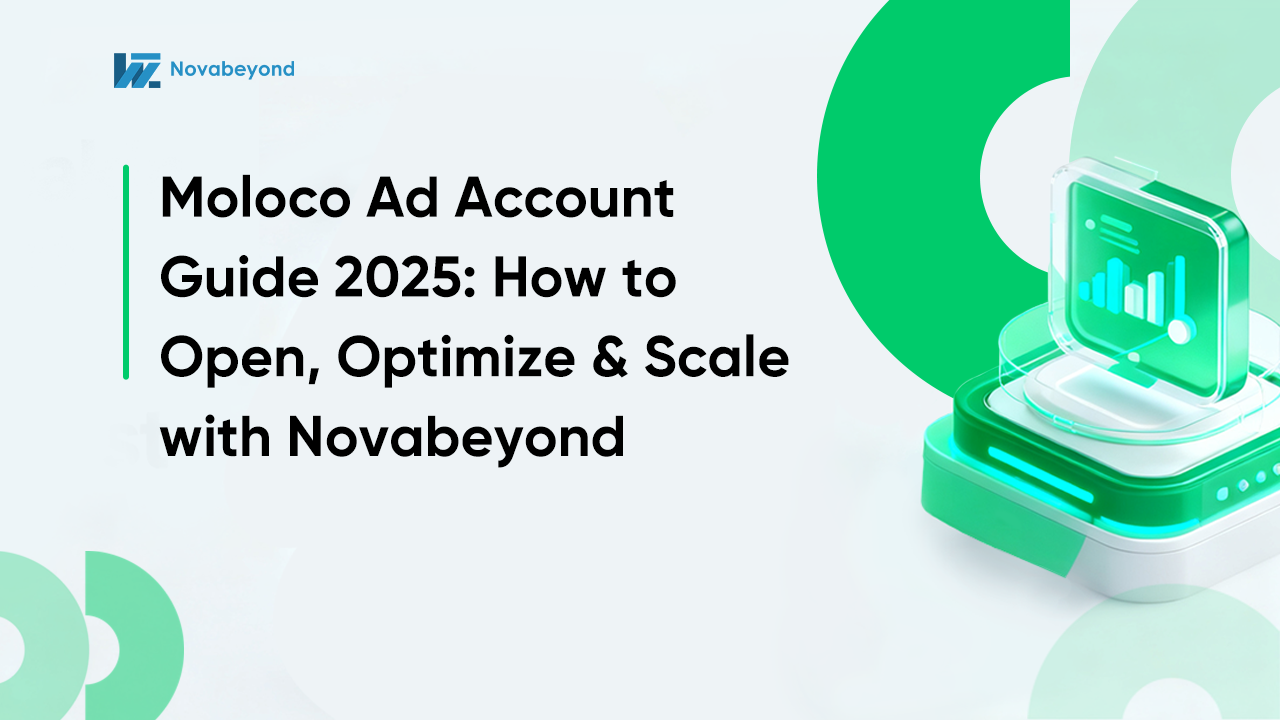 Novabeyond

Moloco Ad Account Guide 2025: How to Open, Optimize & Scale with Novabeyond